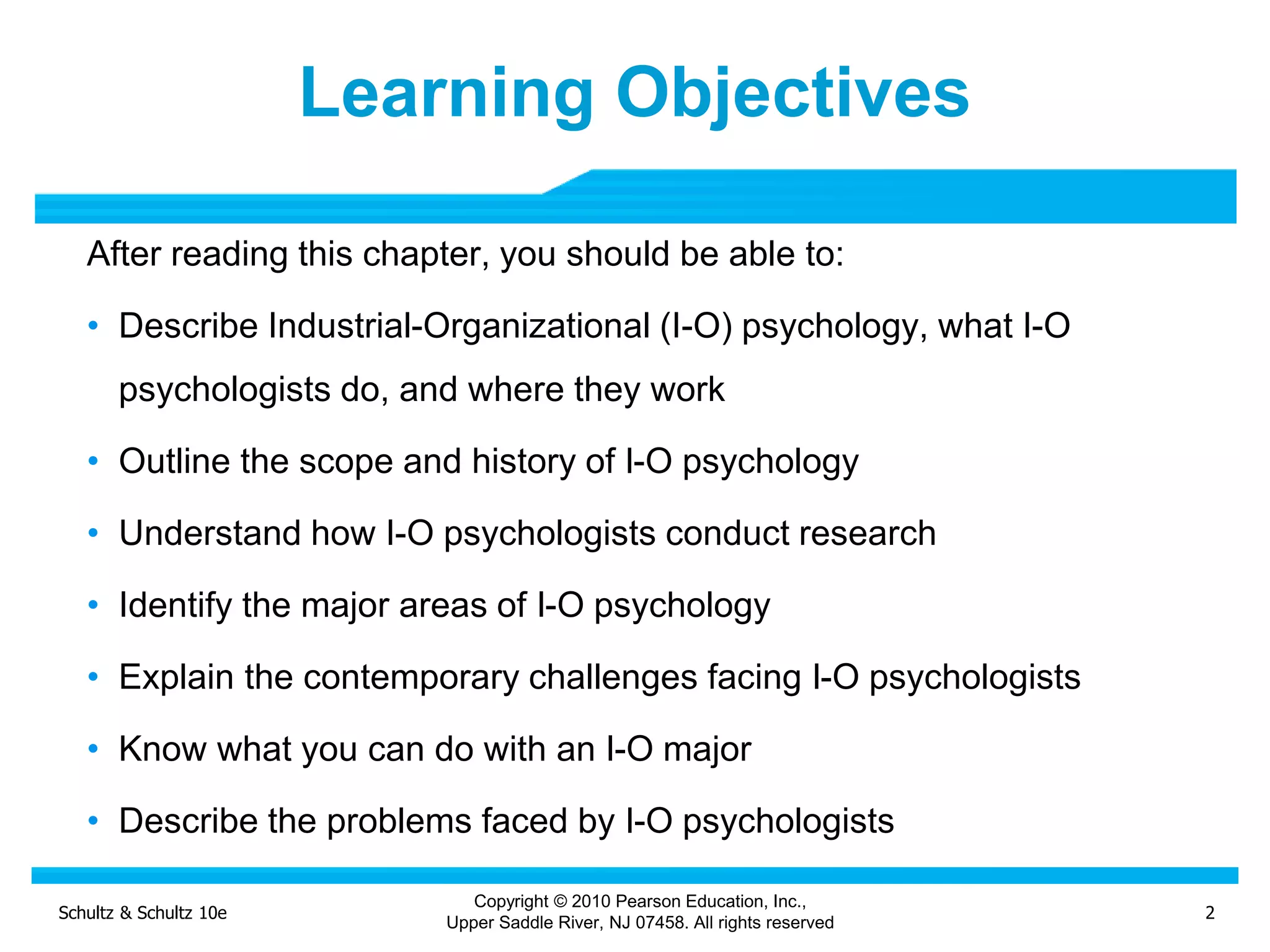 Learning Objectives

After reading this chapter, you should be able to:

• Describe Industrial-Organizational (I-O) psychology, what I-O psychologists do, and where they work
• Outline the scope and history of I-O psychology
• Understand how I-O psychologists conduct research
• Identify the major areas of I-O psychology
• Explain the contemporary challenges facing I-O psychologists
• Know what you can do with an I-O major
• Describe the problems faced by I-O psychologists

Schultz & Schultz 10e

Copyright © 2010 Pearson Education, Inc., Upper Saddle River, NJ 07458. All rights reserved

2